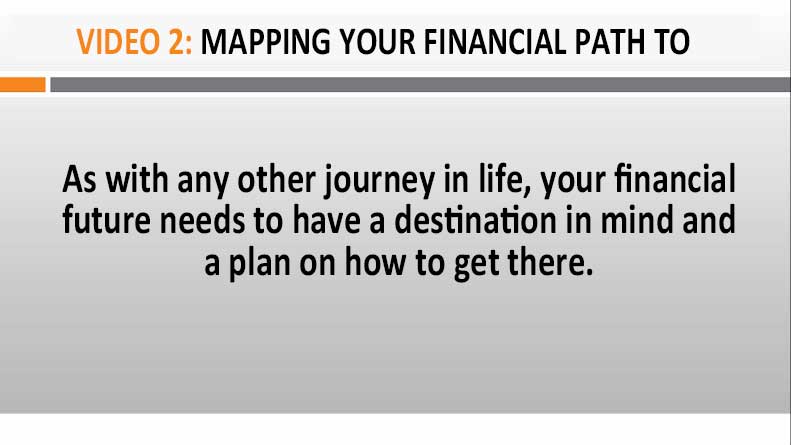 VIDEO 2: MAPPING YOUR FINANCIAL PATH TO

As with any other journey in life, your financial future needs to have a destination in mind and a plan on how to get there.